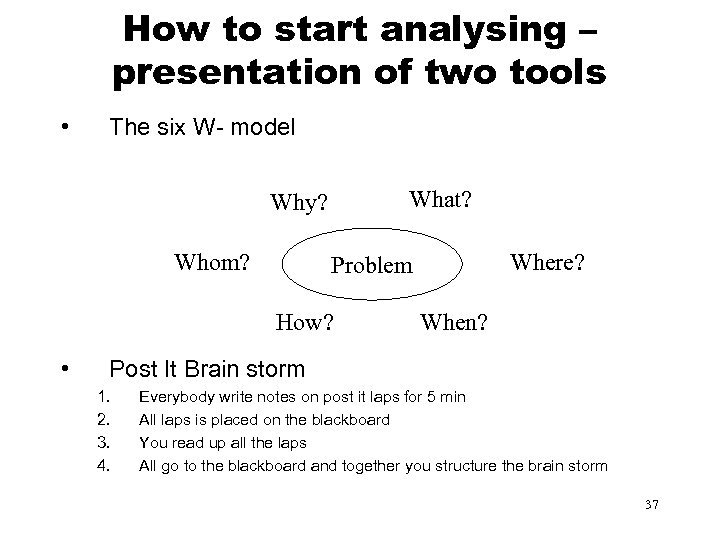 How to start analysing – presentation of two tools

• The six W- model

Why? What?

Whom? Problem Where?

How? When?

• Post It Brain storm

1. Everybody write notes on post it laps for 5 min
2. All laps is placed on the blackboard
3. You read up all the laps
4. All go to the blackboard and together you structure the brain storm

37